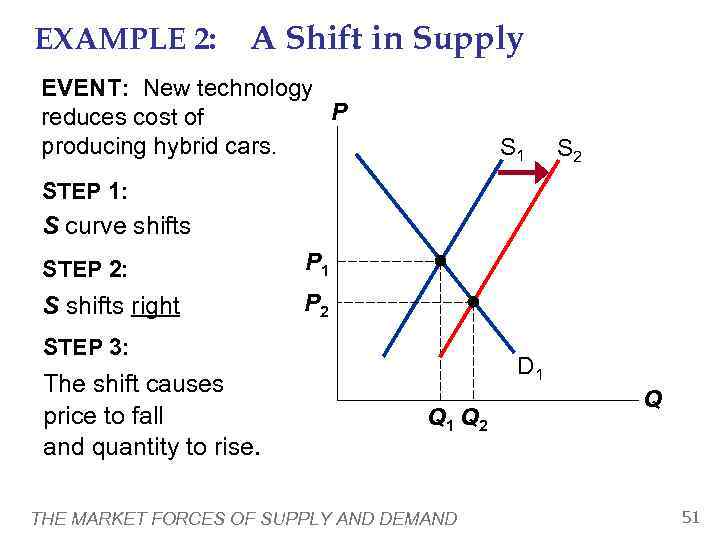 EXAMPLE 2: A Shift in Supply

EVENT: New technology reduces cost of producing hybrid cars.

STEP 1:
S curve shifts

STEP 2:
S shifts right

STEP 3:
The shift causes price to fall and quantity to rise.

P
$S_1$ $S_2$
$P_1$
$P_2$
$D_1$
Q
$Q_1$ $Q_2$

THE MARKET FORCES OF SUPPLY AND DEMAND

51